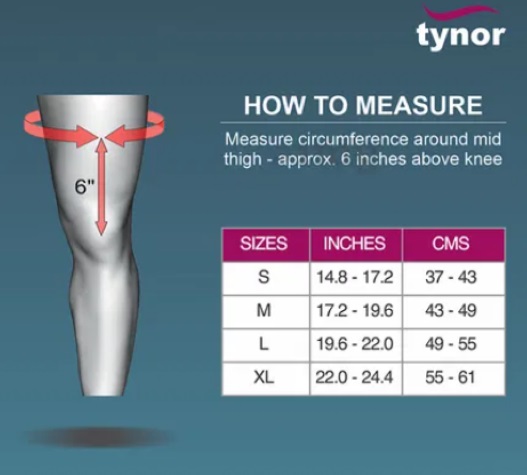 tynor

6"

HOW TO MEASURE

Measure circumference around mid thigh - approx. 6 inches above knee

| SIZES | INCHES | CMS |
|---|---|---|
| S | 14.8 - 17.2 | 37 - 43 |
| M | 17.2 - 19.6 | 43 - 49 |
| L | 19.6 - 22.0 | 49 - 55 |
| XL | 22.0 - 24.4 | 55 - 61 |